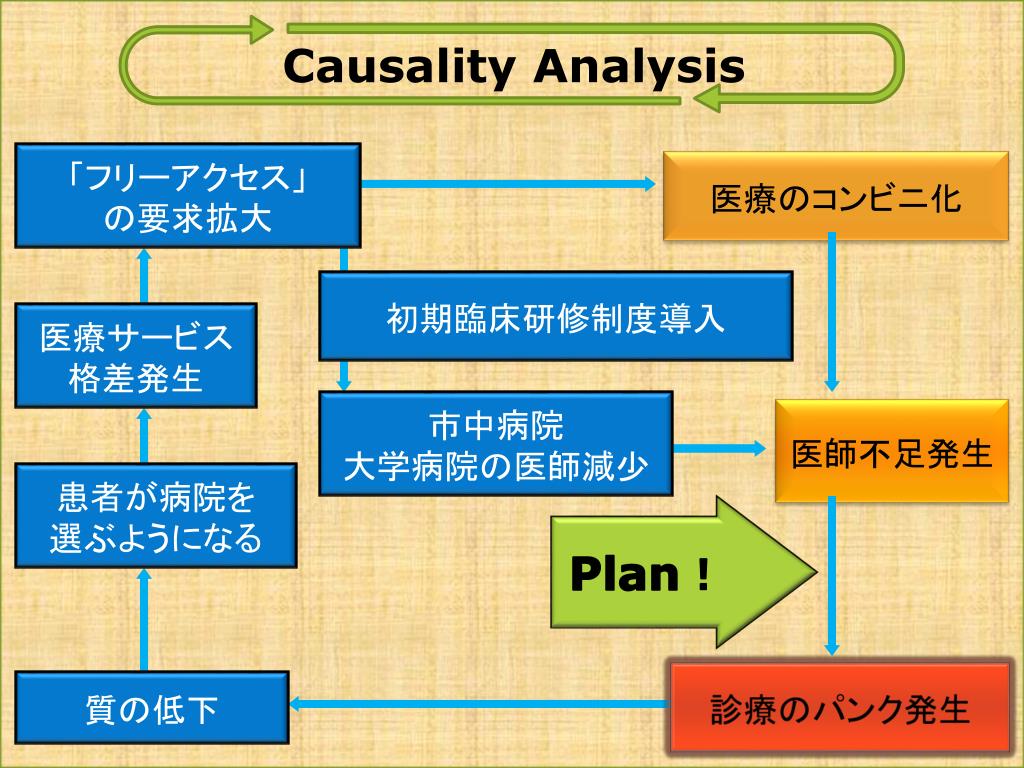 Causality Analysis

「フリーアクセス」の要求拡大

医療のコンビニ化

初期臨床研修制度導入

医療サービス格差発生

市中病院
大学病院の医師減少

医師不足発生

患者が病院を選ぶようになる

Plan！

質の低下

診療のパンク発生